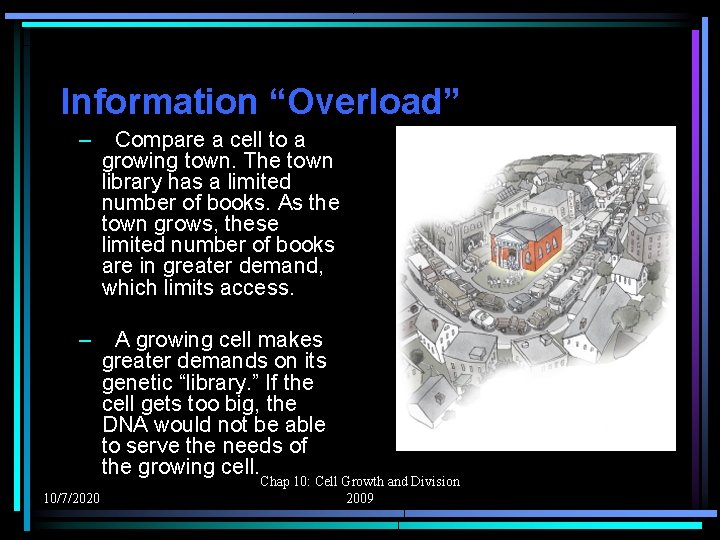 Information “Overload”

– Compare a cell to a growing town. The town library has a limited number of books. As the town grows, these limited number of books are in greater demand, which limits access.

– A growing cell makes greater demands on its genetic “library.” If the cell gets too big, the DNA would not be able to serve the needs of the growing cell.

10/7/2020

Chap 10: Cell Growth and Division 2009